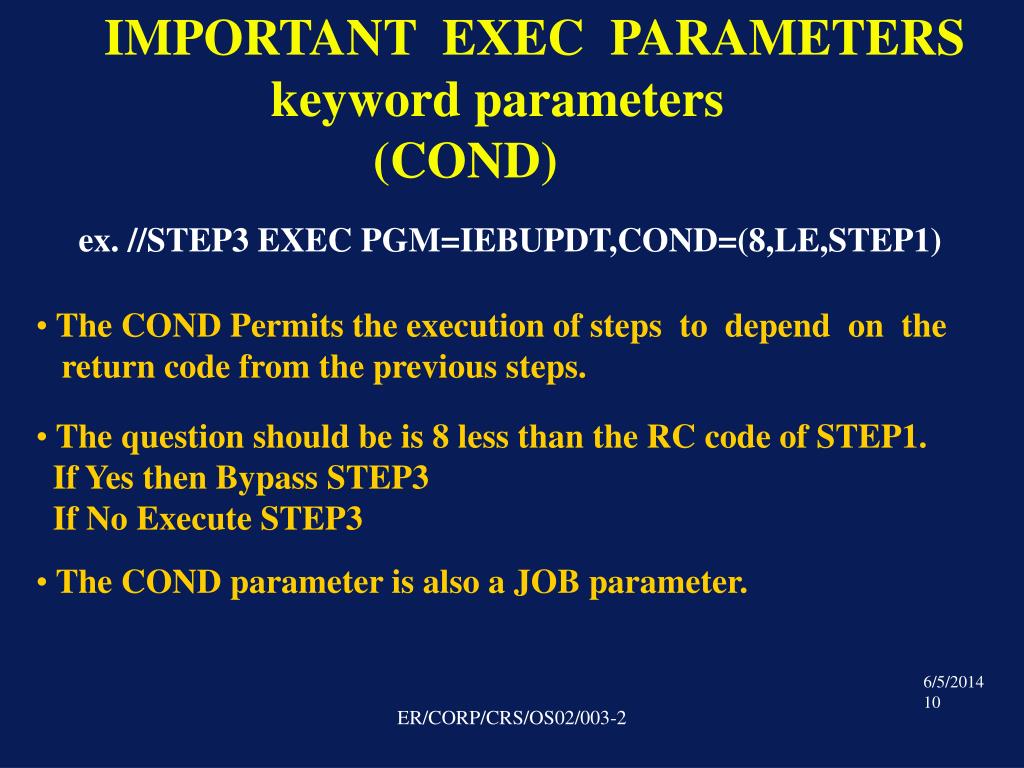 IMPORTANT EXEC PARAMETERS
keyword parameters
(COND)

ex. //STEP3 EXEC PGM=IEBUPDT,COND=(8,LE,STEP1)

• The COND Permits the execution of steps to depend on the return code from the previous steps.

• The question should be is 8 less than the RC code of STEP1.
If Yes then Bypass STEP3
If No Execute STEP3

• The COND parameter is also a JOB parameter.

6/5/2014
10

ER/CORP/CRS/OS02/003-2